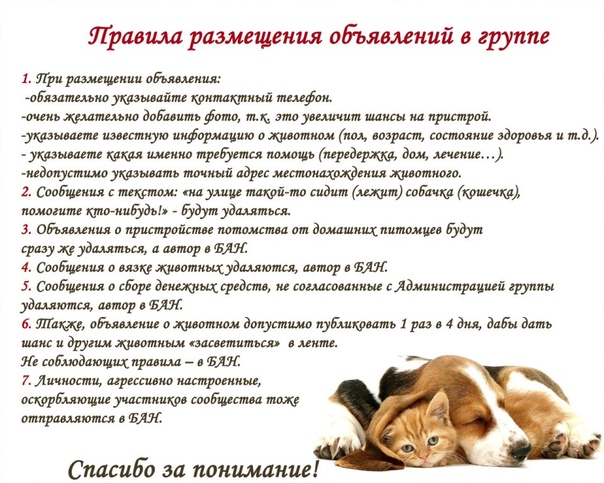 Правила размещения объявлений в группе

1. При размещении объявления:
-обязательно указывайте контактный телефон.
-очень желательно добавить фото, т.к. это увеличит шансы на пристрой.
-указываете известную информацию о животном (пол, возраст, состояние здоровья и т.д.).
- указываете какая именно требуется помощь (передержка, дом, лечение…).
-недопустимо указывать точный адрес местонахождения животного.
2. Сообщения с текстом: «на улице такой-то сидит (лежит) собачка (кошечка), помогите кто-нибудь!» - будут удаляться.
3. Объявления о пристройстве потомства от домашних питомцев будут сразу же удаляться, а автор в БАН.
4. Сообщения о вязке животных удаляются, автор в БАН.
5. Сообщения о сборе денежных средств, не согласованные с Администрацией группы удаляются, автор в БАН.
6. Также, объявление о животном допустимо публиковать 1 раз в 4 дня, дабы дать шанс и другим животным «засветиться» в ленте.
Не соблюдающих правила – в БАН.
7. Личности, агрессивно настроенные, оскорбляющие участников сообщества тоже отправляются в БАН.

Спасибо за понимание!